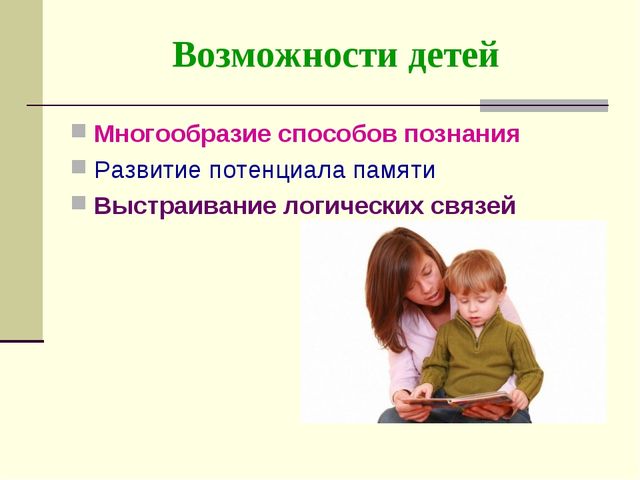 Возможности детей

Многообразие способов познания

Развитие потенциала памяти

Выстраивание логических связей